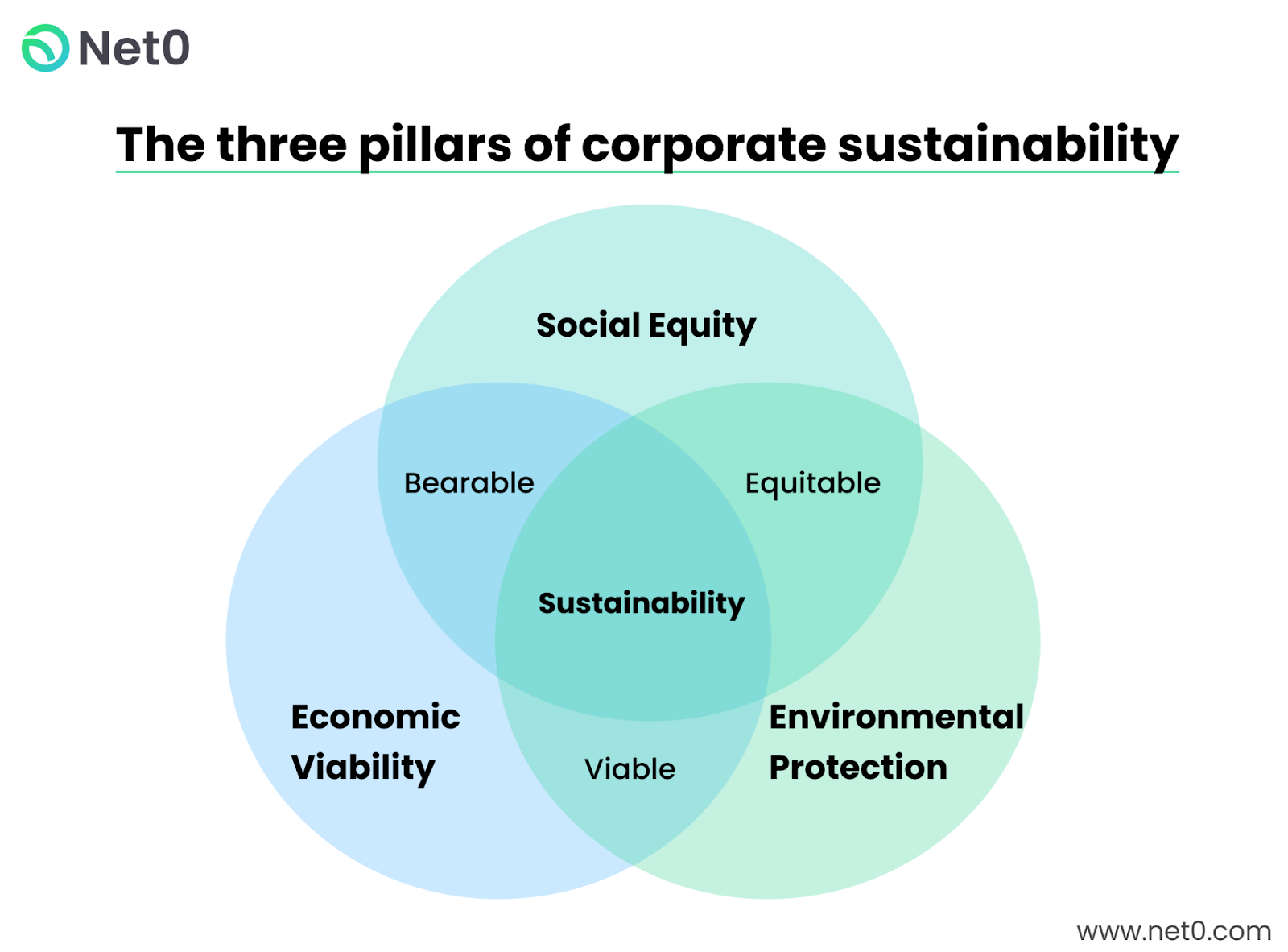 Net0

The three pillars of corporate sustainability

Social Equity

Bearable

Equitable

Sustainability

Economic Viability

Viable

Environmental Protection

www.net0.com